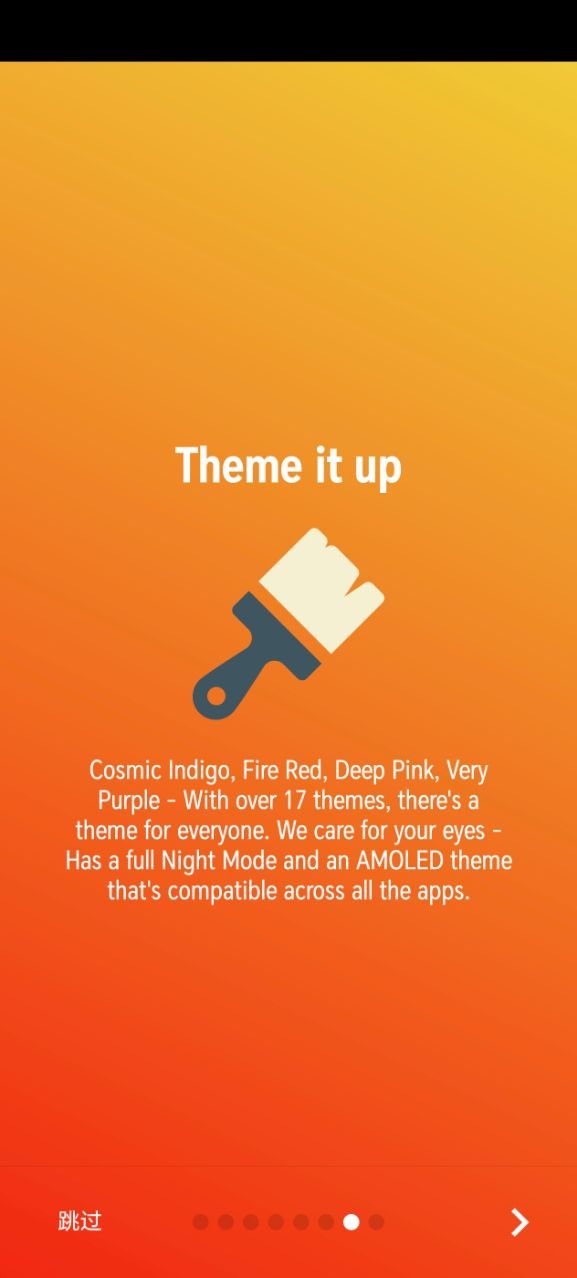 Theme it up

Cosmic Indigo, Fire Red, Deep Pink, Very Purple - With over 17 themes, there's a theme for everyone. We care for your eyes - Has a full Night Mode and an AMOLED theme that's compatible across all the apps.

跳过